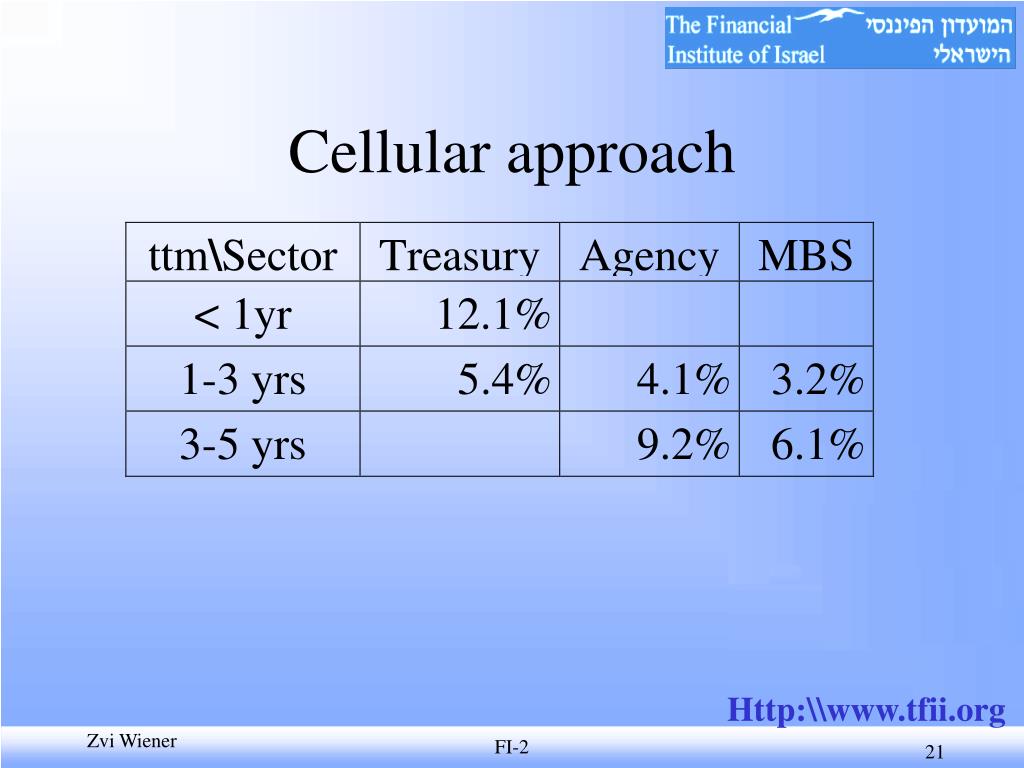 The Financial Institute of Israel המועדון הפיננסי הישראלי

Cellular approach

| ttm\Sector | Treasury | Agency | MBS |
|---|---|---|---|
| < 1yr | 12.1% | | |
| 1-3 yrs | 5.4% | 4.1% | 3.2% |
| 3-5 yrs | | 9.2% | 6.1% |

Http:\\www.tfii.org

Zvi Wiener

FI-2

21